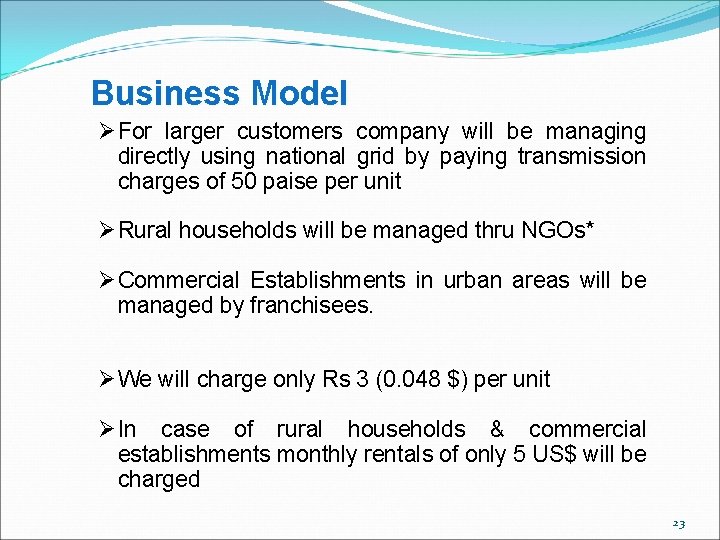 Business Model

➢ For larger customers company will be managing directly using national grid by paying transmission charges of 50 paise per unit

➢ Rural households will be managed thru NGOs*

➢ Commercial Establishments in urban areas will be managed by franchisees.

➢ We will charge only Rs 3 (0.048 $) per unit

➢ In case of rural households & commercial establishments monthly rentals of only 5 US$ will be charged

23